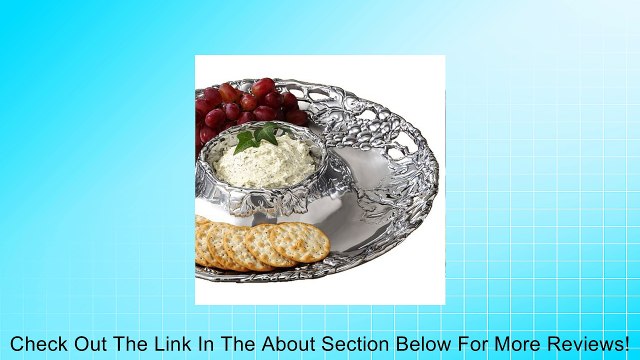 Check Out The Link In The About Section Below For More Reviews!